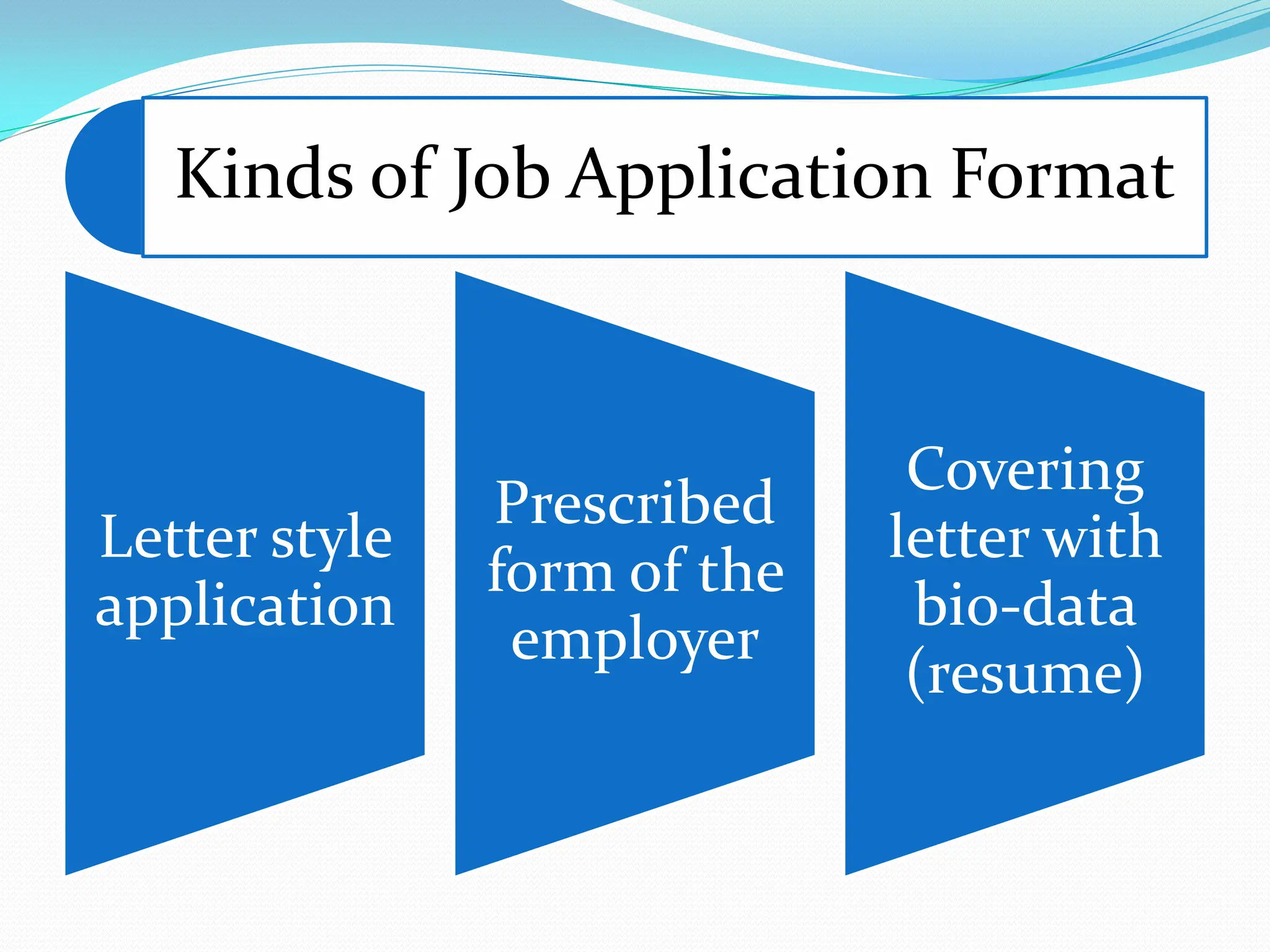 Kinds of Job Application Format

Letter style application

Prescribed form of the employer

Covering letter with bio-data (resume)